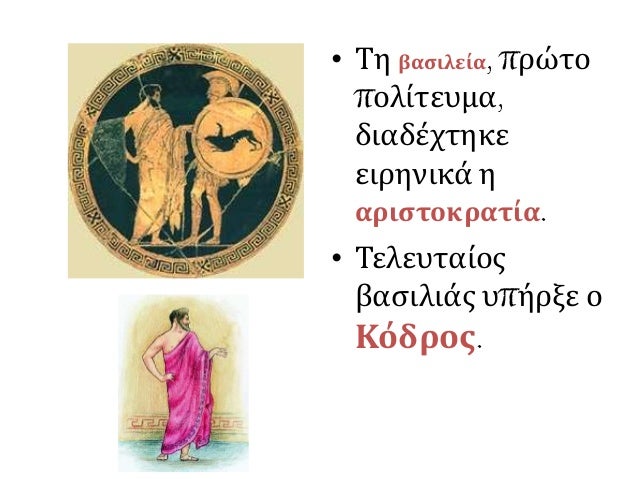 • Τη βασιλεία, πρώτο πολίτευμα, διαδέχτηκε ειρηνικά η αριστοκρατία.

• Τελευταίος βασιλιάς υπήρξε ο Κόδρος.